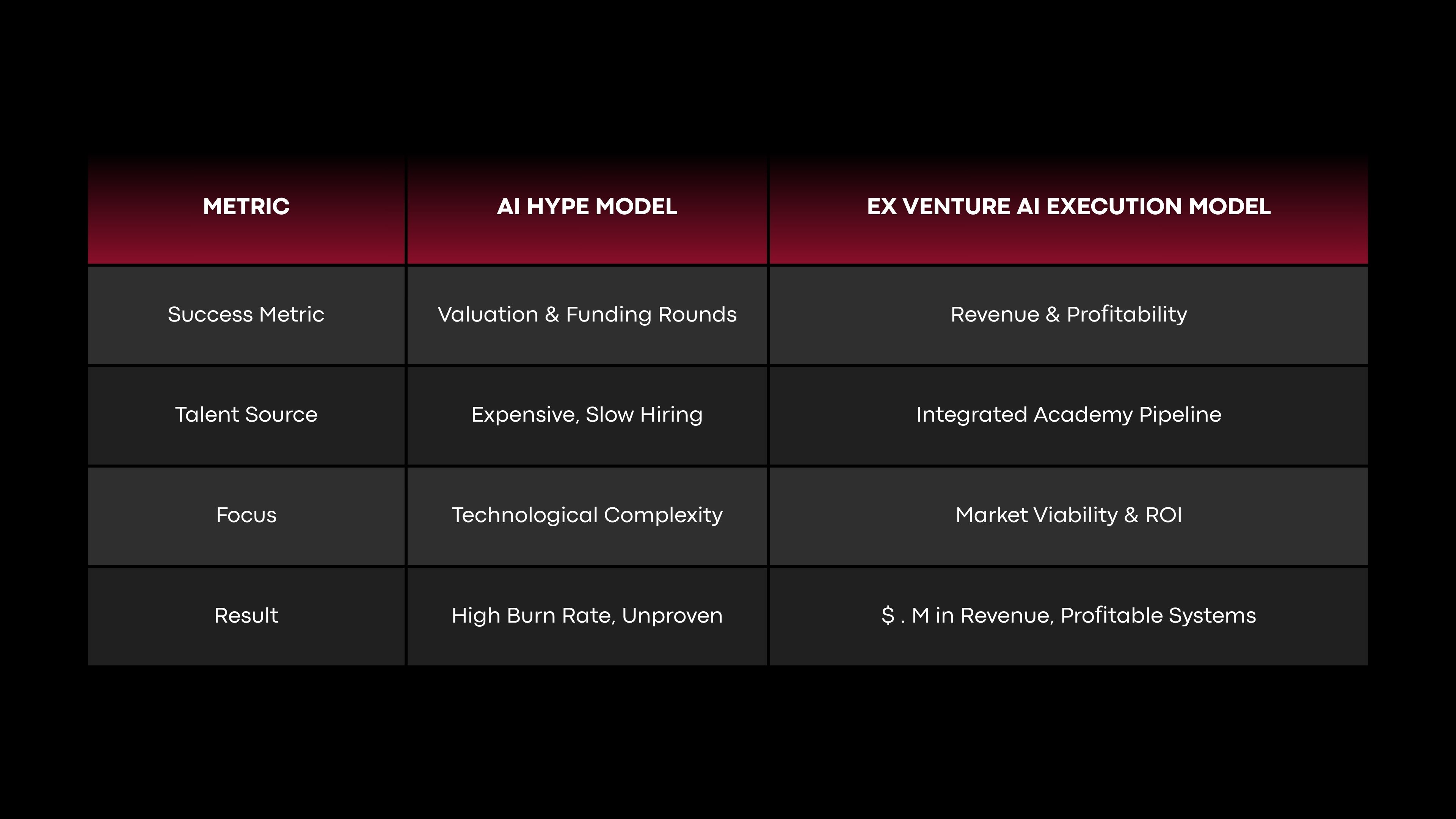 | METRIC | AI HYPE MODEL | EX VENTURE AI EXECUTION MODEL |
|---|---|---|
| Success Metric | Valuation & Funding Rounds | Revenue & Profitability |
| Talent Source | Expensive, Slow Hiring | Integrated Academy Pipeline |
| Focus | Technological Complexity | Market Viability & ROI |
| Result | High Burn Rate, Unproven | $ . M in Revenue, Profitable Systems |